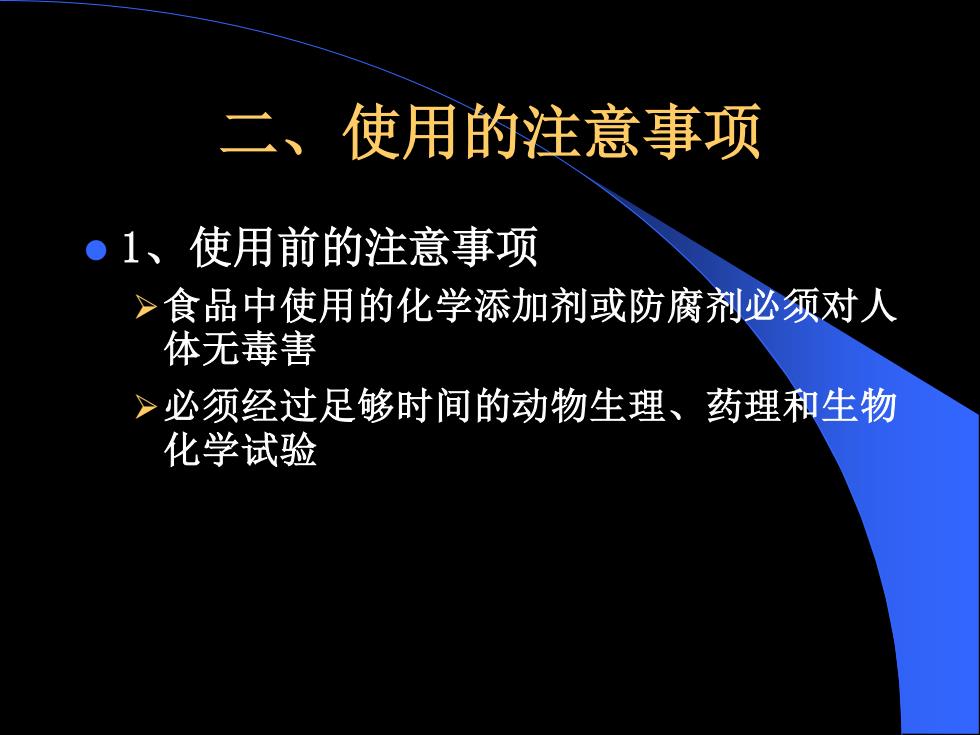 二、使用的注意事项

1、使用前的注意事项

食品中使用的化学添加剂或防腐剂必须对人体无毒害

必须经过足够时间的动物生理、药理和生物化学试验